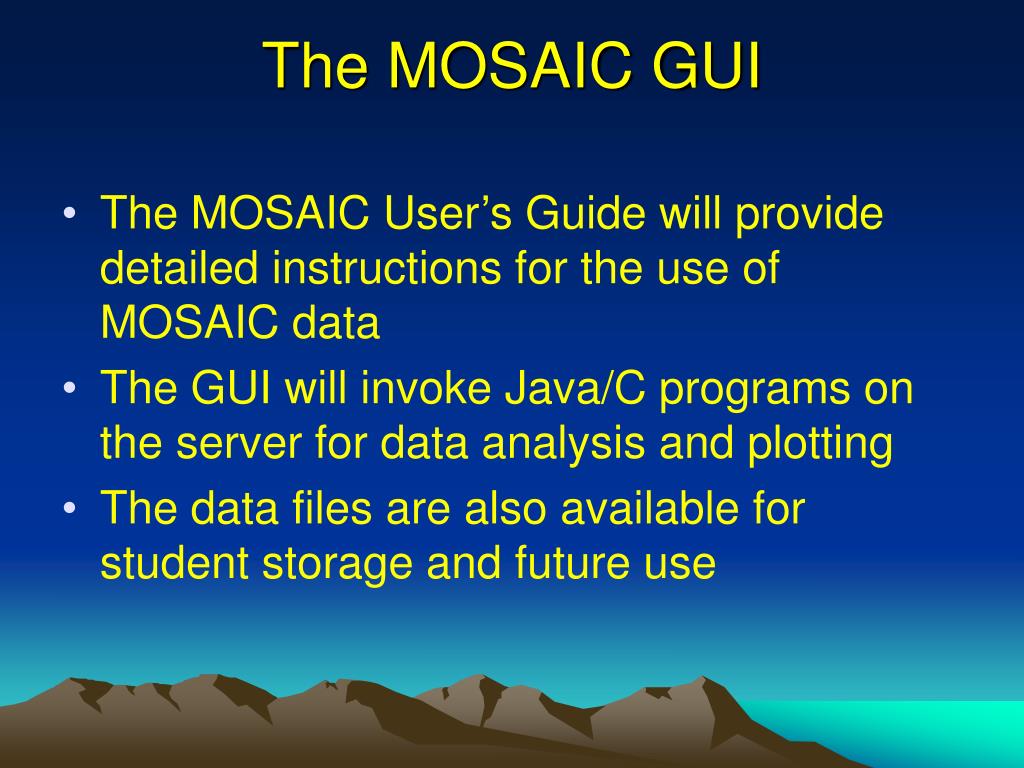 The MOSAIC GUI

• The MOSAIC User’s Guide will provide detailed instructions for the use of MOSAIC data
• The GUI will invoke Java/C programs on the server for data analysis and plotting
• The data files are also available for student storage and future use